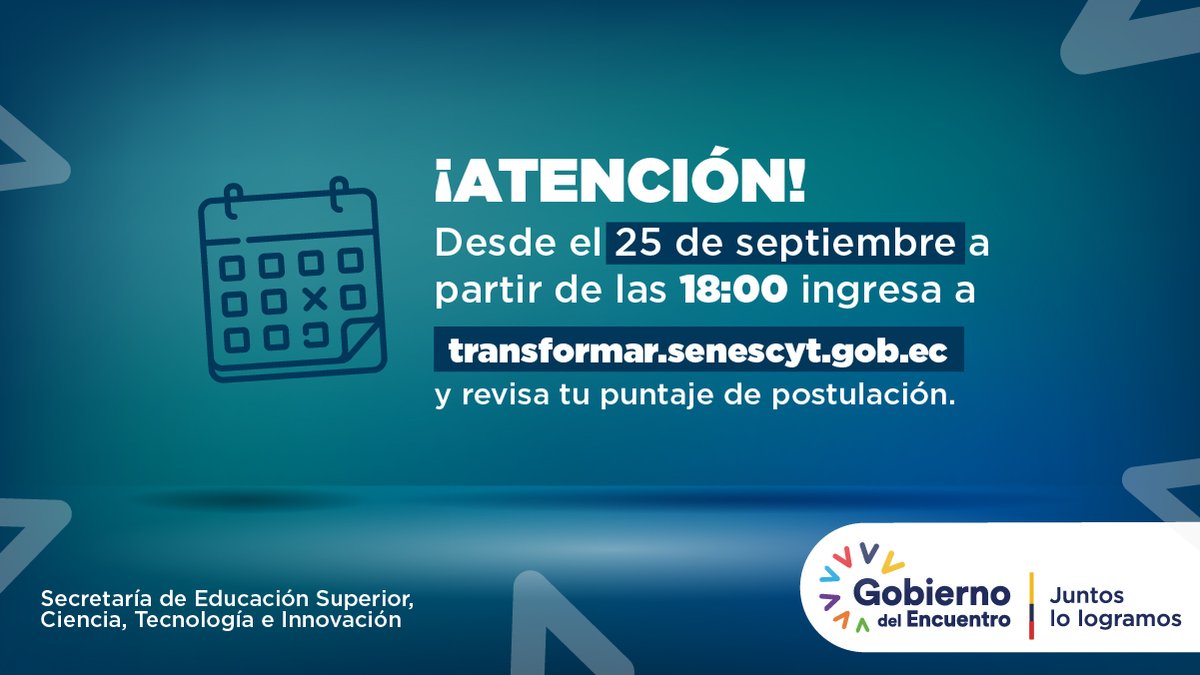 ¡ATENCIÓN!

Desde el 25 de septiembre a partir de las 18:00 ingresa a transformar.senescyt.gob.ec y revisa tu puntaje de postulación.

Secretaría de Educación Superior, Ciencia, Tecnología e Innovación

Gobierno del Encuentro

Juntos lo logramos